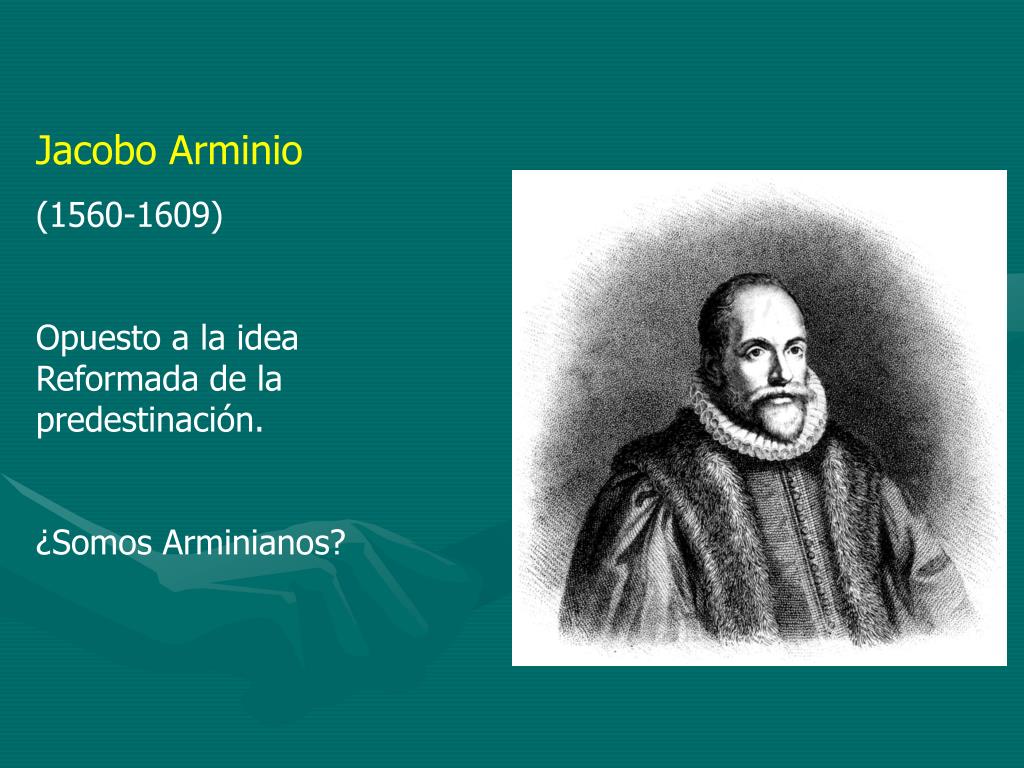 Jacobo Arminio

(1560-1609)

Opuesto a la idea Reformada de la predestinación.

¿Somos Arminianos?